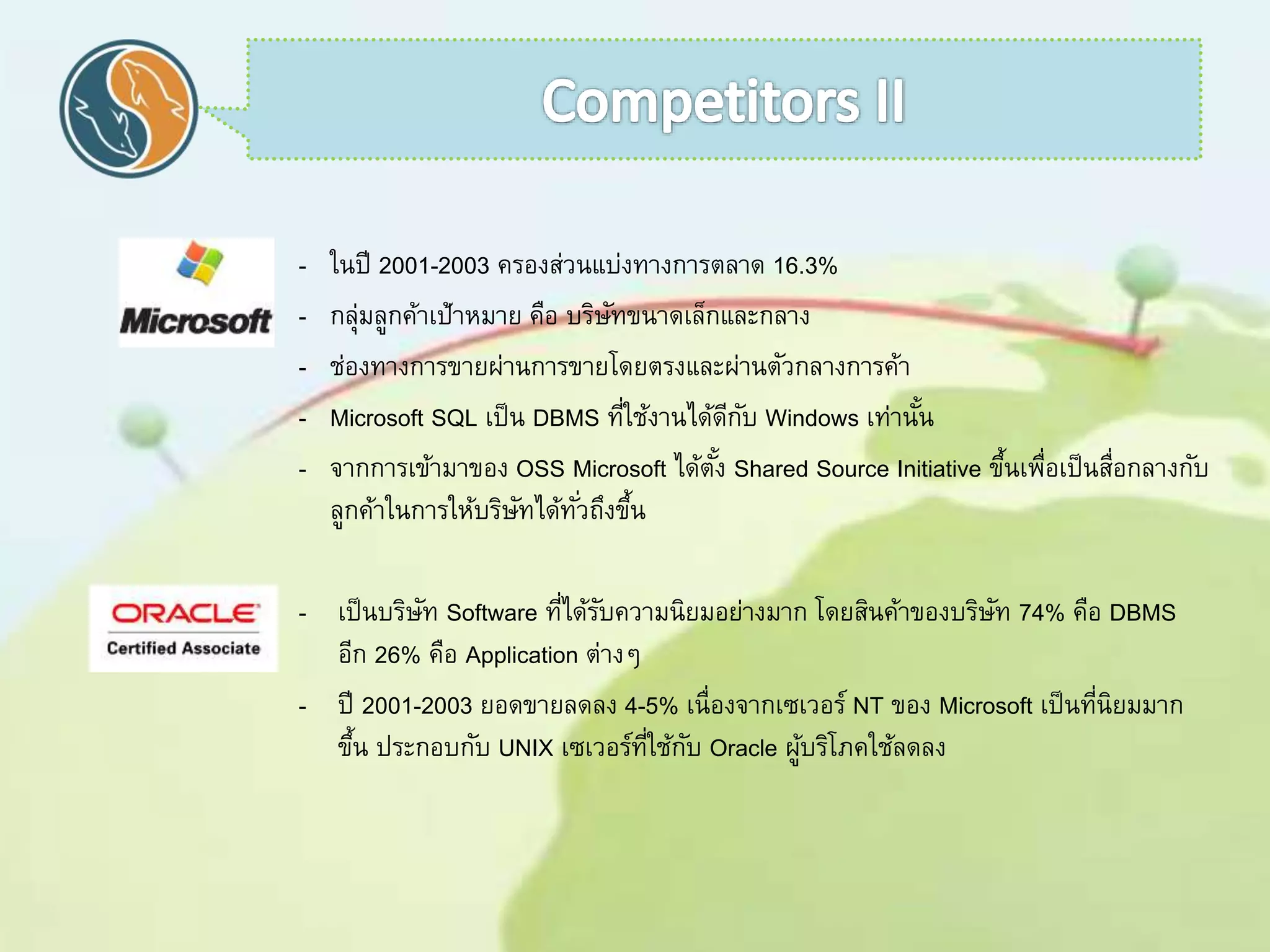 Competitors II

Microsoft

- ในปี 2001-2003 ครองส่วนแบ่งทางการตลาด 16.3%
- กลุ่มลูกค้าเป้าหมาย คือ บริษัทขนาดเล็กและกลาง
- ช่องทางการขายผ่านการขายโดยตรงและผ่านตัวกลางการค้า
- Microsoft SQL เป็น DBMS ที่ใช้งานได้ดีกับ Windows เท่านั้น
- จากการเข้ามาของ OSS Microsoft ได้ตั้ง Shared Source Initiative ขึ้นเพื่อเป็นสื่อกลางกับลูกค้าในการให้บริษัทได้ทั่วถึงขึ้น

ORACLE
Certified Associate

- เป็นบริษัท Software ที่ได้รับความนิยมอย่างมาก โดยสินค้าของบริษัท 74% คือ DBMS อีก 26% คือ Application ต่างๆ
- ปี 2001-2003 ยอดขายลดลง 4-5% เนื่องจากเซเวอร์ NT ของ Microsoft เป็นที่นิยมมากขึ้น ประกอบกับ UNIX เซเวอร์ที่ใช้กับ Oracle ผู้บริโภคใช้ลดลง